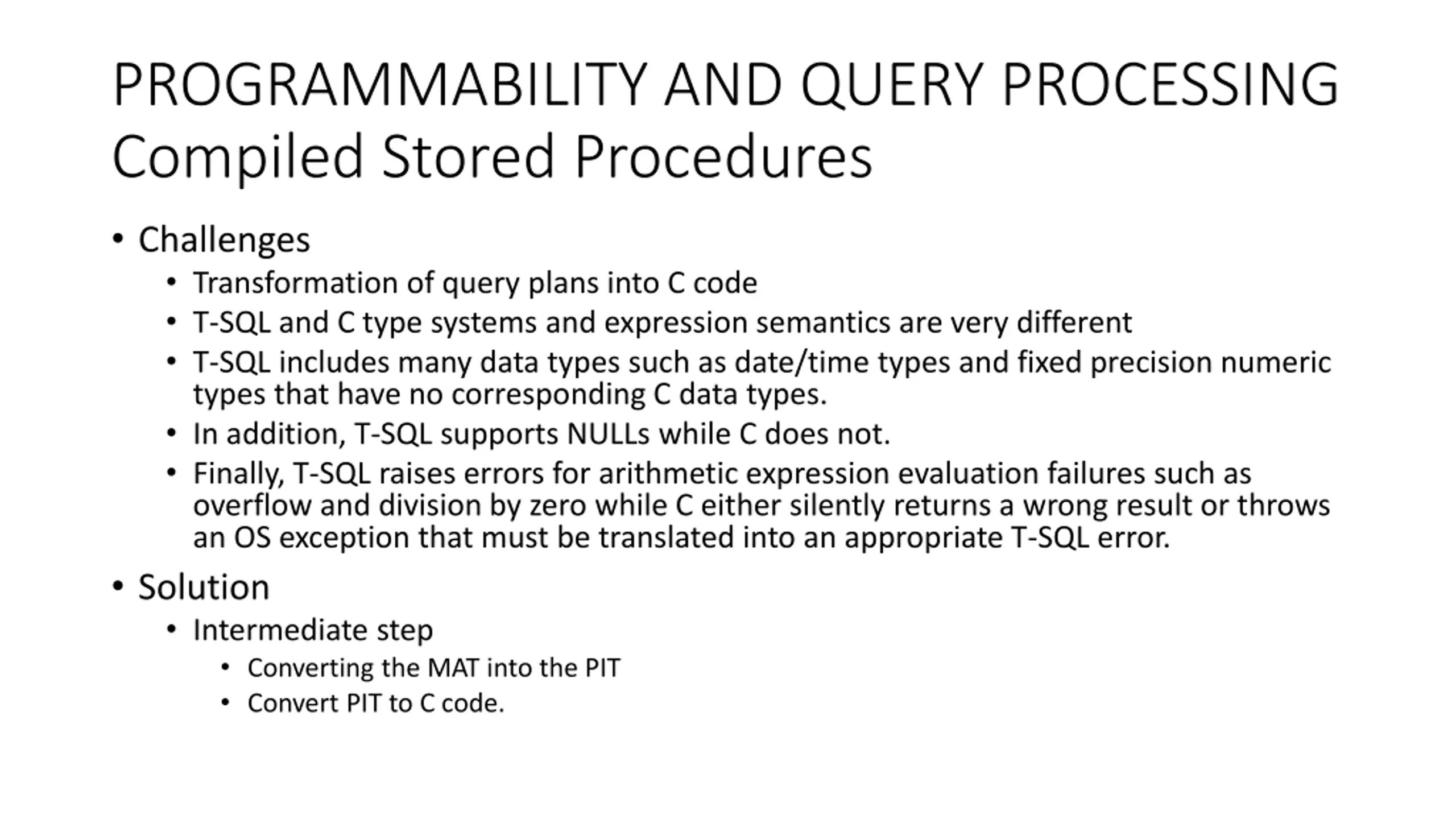 PROGRAMMABILITY AND QUERY PROCESSING
Compiled Stored Procedures

• Challenges
  • Transformation of query plans into C code
  • T-SQL and C type systems and expression semantics are very different
  • T-SQL includes many data types such as date/time types and fixed precision numeric types that have no corresponding C data types.
  • In addition, T-SQL supports NULLs while C does not.
  • Finally, T-SQL raises errors for arithmetic expression evaluation failures such as overflow and division by zero while C either silently returns a wrong result or throws an OS exception that must be translated into an appropriate T-SQL error.
• Solution
  • Intermediate step
    • Converting the MAT into the PIT
    • Convert PIT to C code.